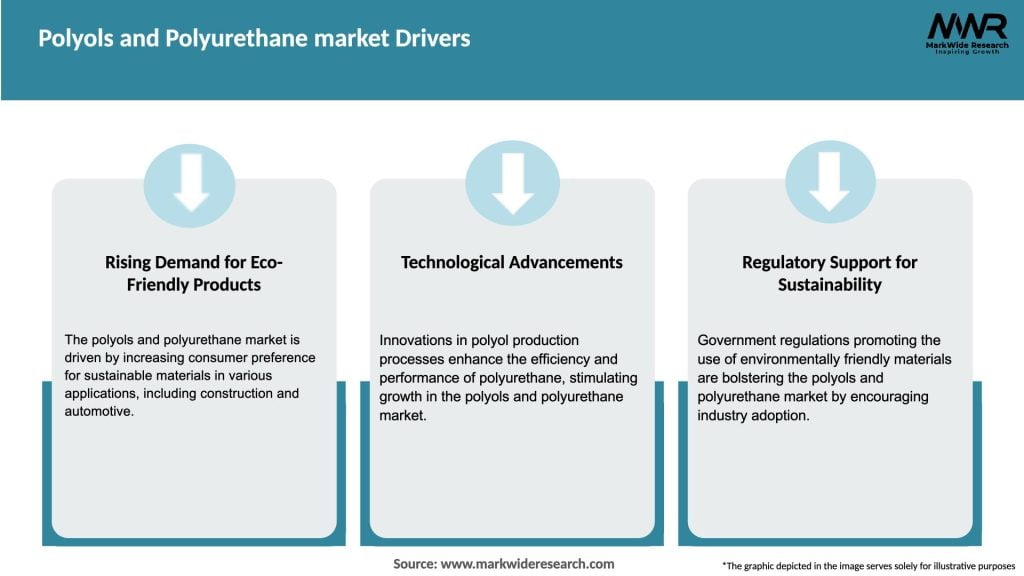 Polyols and Polyurethane market Drivers

MWR
MarkWide Research
Inspiring Growth

Rising Demand for Eco-Friendly Products

The polyols and polyurethane market is driven by increasing consumer preference for sustainable materials in various applications, including construction and automotive.

Technological Advancements

Innovations in polyol production processes enhance the efficiency and performance of polyurethane, stimulating growth in the polyols and polyurethane market.

Regulatory Support for Sustainability

Government regulations promoting the use of environmentally friendly materials are bolstering the polyols and polyurethane market by encouraging industry adoption.

Source: www.markwideresearch.com

*The graphic depicted in the image serves solely for illustrative purposes